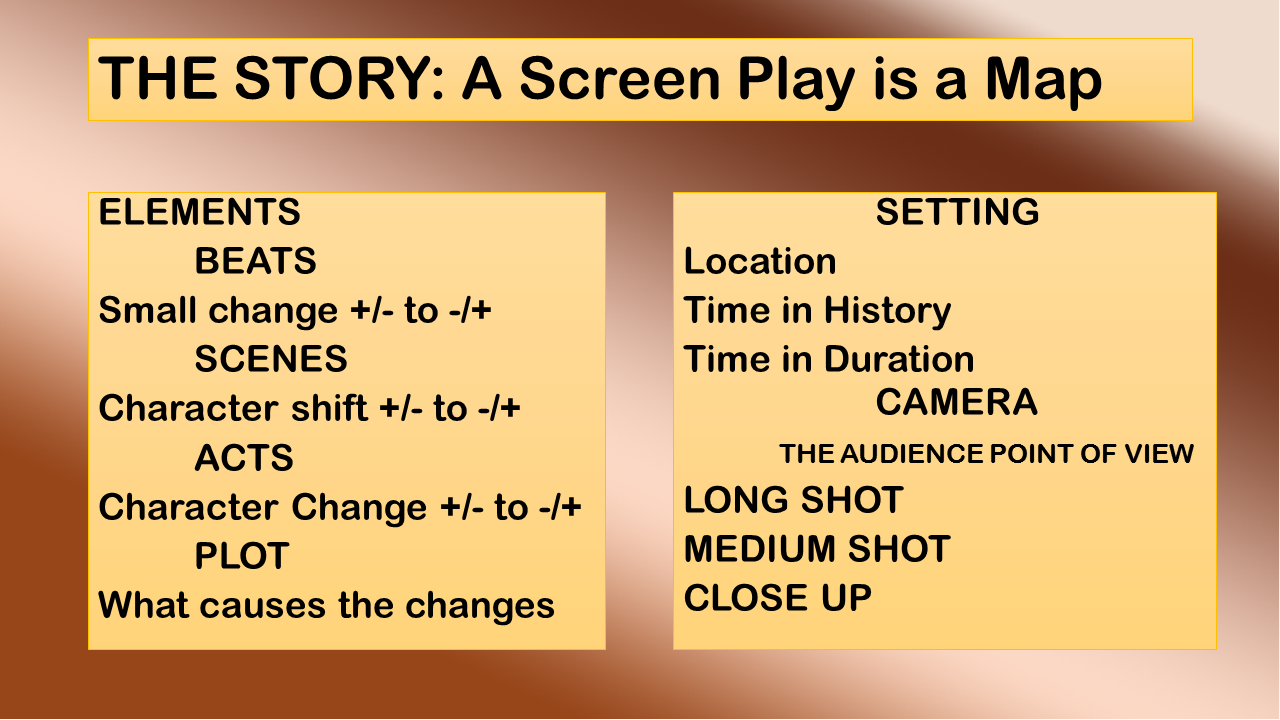 THE STORY: A Screen Play is a Map

ELEMENTS
BEATS
Small change +/- to -/+
SCENES
Character shift +/- to -/+
ACTS
Character Change +/- to -/+
PLOT
What causes the changes

SETTING
Location
Time in History
Time in Duration
CAMERA
THE AUDIENCE POINT OF VIEW
LONG SHOT
MEDIUM SHOT
CLOSE UP